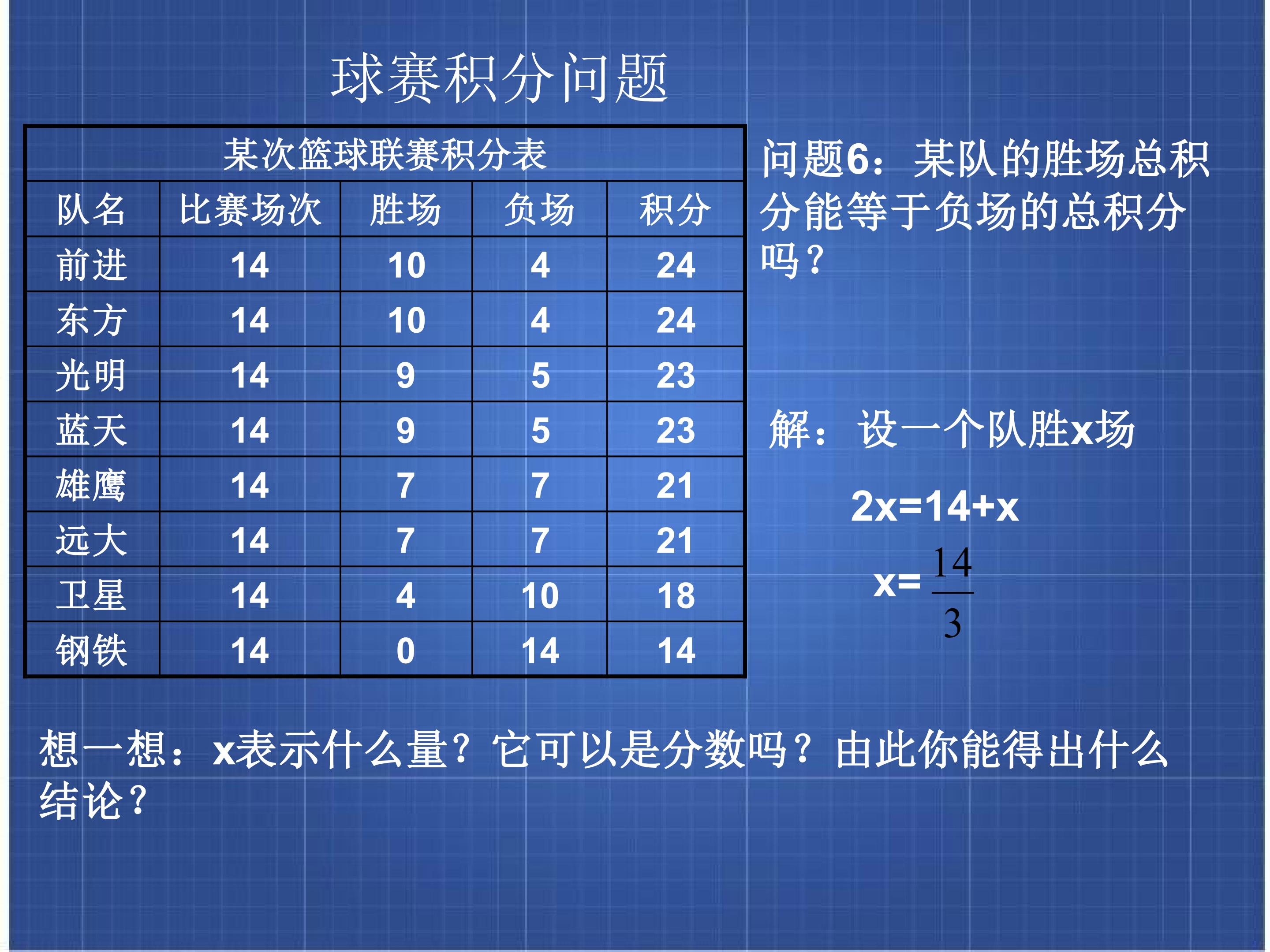 球赛积分问题

| 某次篮球联赛积分表 | | | | |
|---|---|---|---|---|
| 队名 | 比赛场次 | 胜场 | 负场 | 积分 |
| 前进 | 14 | 10 | 4 | 24 |
| 东方 | 14 | 10 | 4 | 24 |
| 光明 | 14 | 9 | 5 | 23 |
| 蓝天 | 14 | 9 | 5 | 23 |
| 雄鹰 | 14 | 7 | 7 | 21 |
| 远大 | 14 | 7 | 7 | 21 |
| 卫星 | 14 | 4 | 10 | 18 |
| 钢铁 | 14 | 0 | 14 | 14 |

问题6：某队的胜场总积分能等于负场的总积分吗？

解：设一个队胜x场

$2x=14+x$

$x=\frac{14}{3}$

想一想：x表示什么量？它可以是分数吗？由此你能得出什么结论？